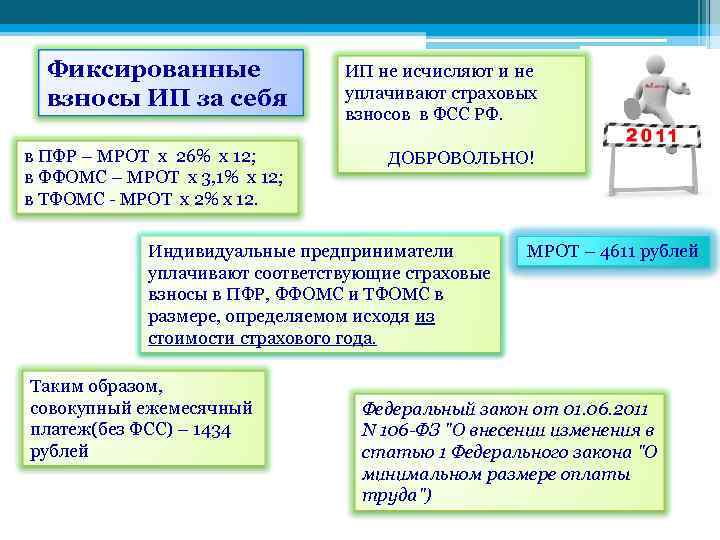 Фиксированные взносы ИП за себя

ИП не исчисляют и не уплачивают страховых взносов в ФСС РФ.

ДОБРОВОЛЬНО!

2011

в ПФР – МРОТ х 26% х 12;
в ФФОМС – МРОТ х 3,1% х 12;
в ТФОМС - МРОТ х 2% х 12.

Индивидуальные предприниматели уплачивают соответствующие страховые взносы в ПФР, ФФОМС и ТФОМС в размере, определяемом исходя из стоимости страхового года.

МРОТ – 4611 рублей

Таким образом, совокупный ежемесячный платеж(без ФСС) – 1434 рублей

Федеральный закон от 01.06.2011 N 106-ФЗ "О внесении изменения в статью 1 Федерального закона "О минимальном размере оплаты труда")